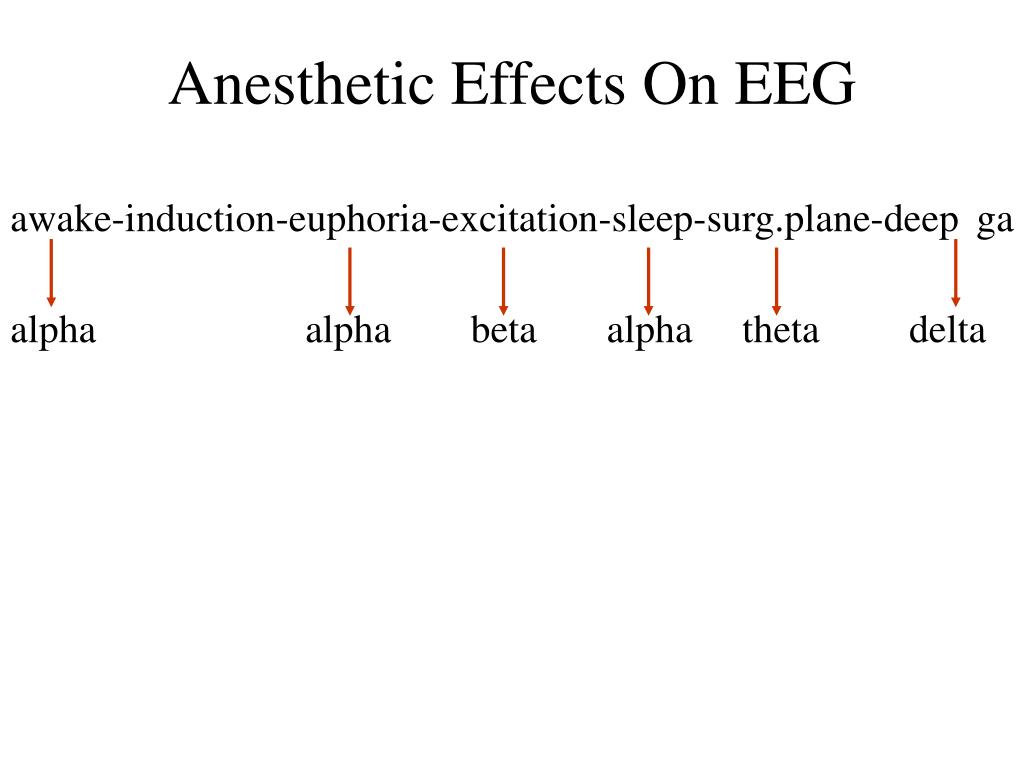 Anesthetic Effects On EEG

awake-induction-euphoria-excitation-sleep-surg.plane-deep ga

alpha alpha beta alpha theta delta